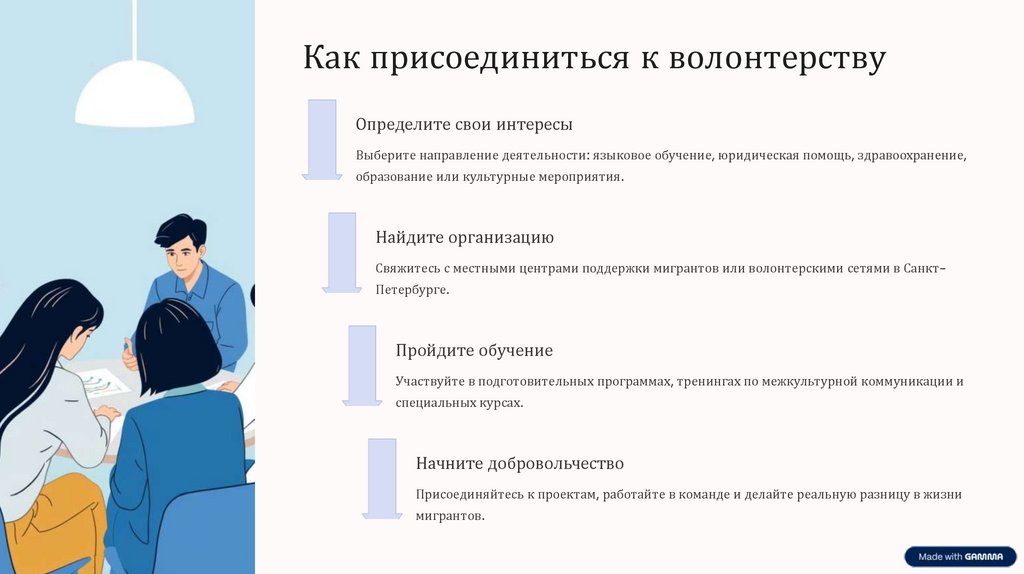 Как присоединиться к волонтерству

Определите свои интересы

Выберите направление деятельности: языковое обучение, юридическая помощь, здравоохранение, образование или культурные мероприятия.

Найдите организацию

Свяжитесь с местными центрами поддержки мигрантов или волонтерскими сетями в Санкт-Петербурге.

Пройдите обучение

Участвуйте в подготовительных программах, тренингах по межкультурной коммуникации и специальных курсах.

Начните добровольчество

Присоединяйтесь к проектам, работайте в команде и делайте реальную разницу в жизни мигрантов.

Made with GAMMA